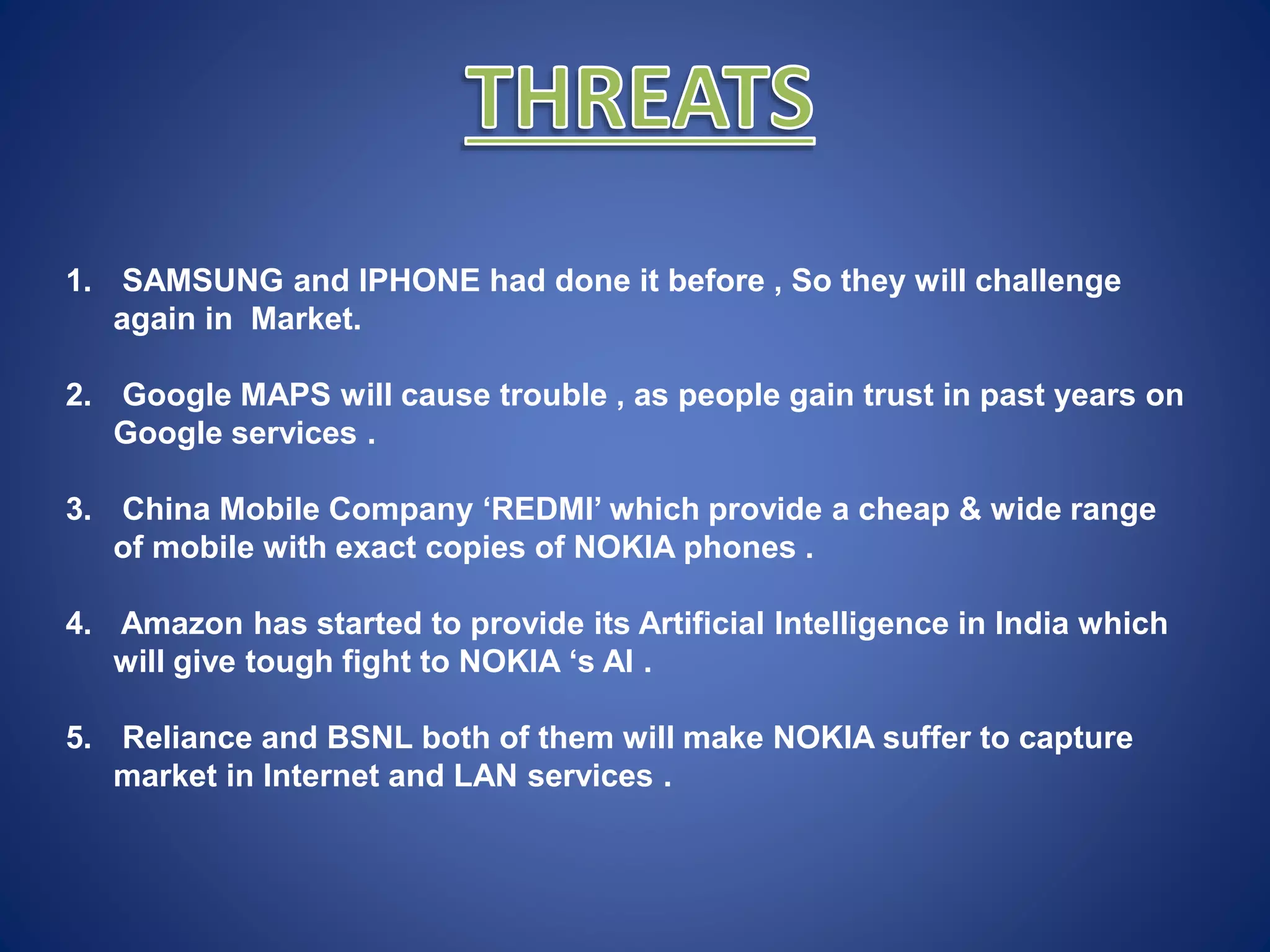 THREATS

1. SAMSUNG and IPHONE had done it before , So they will challenge again in Market.

2. Google MAPS will cause trouble , as people gain trust in past years on Google services .

3. China Mobile Company ‘REDMI’ which provide a cheap & wide range of mobile with exact copies of NOKIA phones .

4. Amazon has started to provide its Artificial Intelligence in India which will give tough fight to NOKIA ‘s AI .

5. Reliance and BSNL both of them will make NOKIA suffer to capture market in Internet and LAN services .